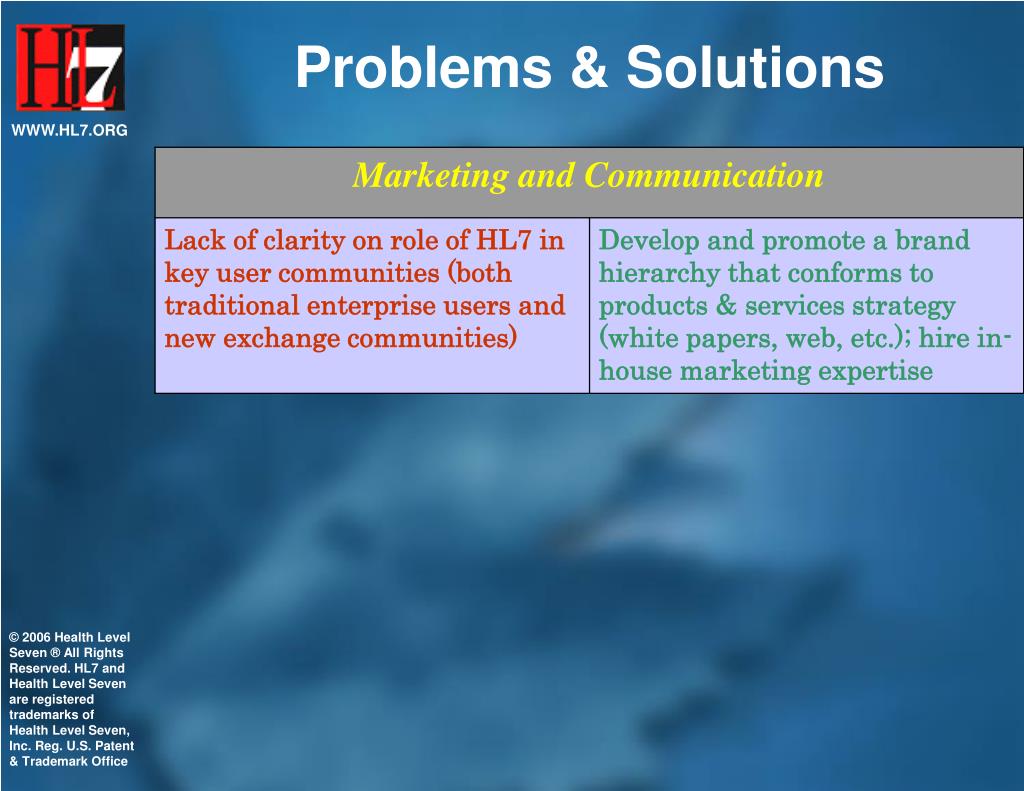 HL7

WWW.HL7.ORG

Problems & Solutions

| Marketing and Communication | |
|---|---|
| Lack of clarity on role of HL7 in key user communities (both traditional enterprise users and new exchange communities) | Develop and promote a brand hierarchy that conforms to products & services strategy (white papers, web, etc.); hire in-house marketing expertise |

© 2006 Health Level Seven ® All Rights Reserved. HL7 and Health Level Seven are registered trademarks of Health Level Seven, Inc. Reg. U.S. Patent & Trademark Office